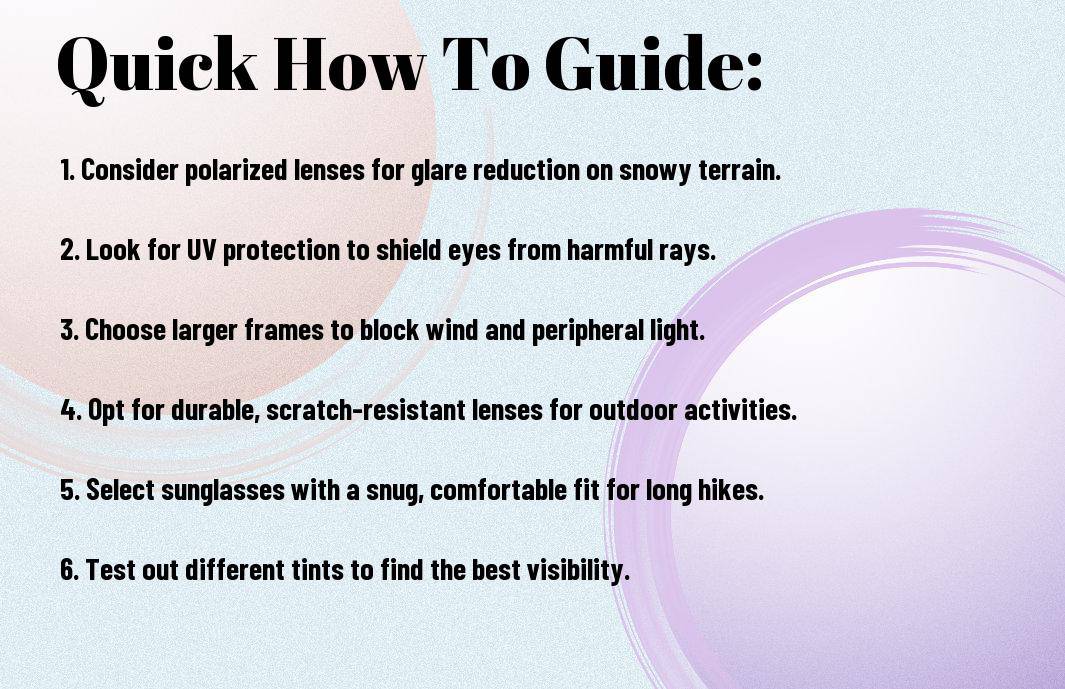 Quick How To Guide:

1. Consider polarized lenses for glare reduction on snowy terrain.

2. Look for UV protection to shield eyes from harmful rays.

3. Choose larger frames to block wind and peripheral light.

4. Opt for durable, scratch-resistant lenses for outdoor activities.

5. Select sunglasses with a snug, comfortable fit for long hikes.

6. Test out different tints to find the best visibility.